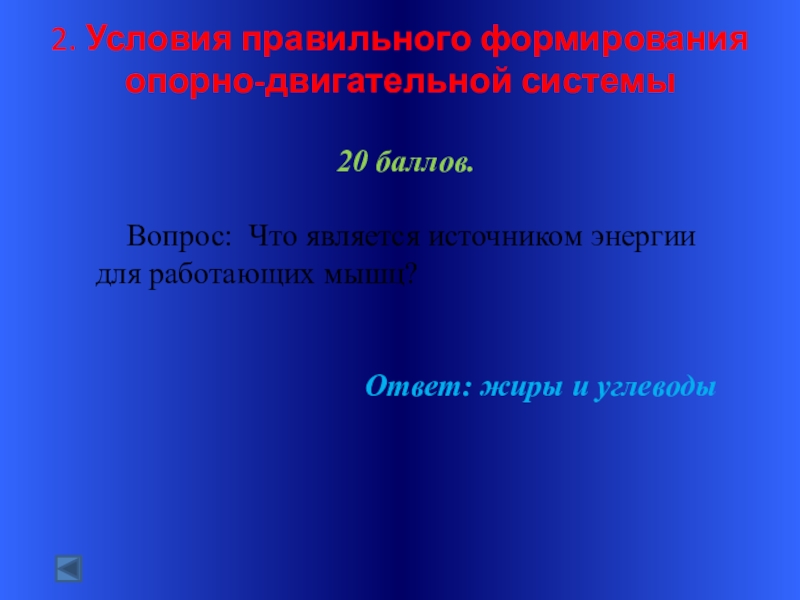 2. Условия правильного формирования опорно-двигательной системы

20 баллов.

Вопрос: Что является источником энергии для работающих мышц?

Ответ: жиры и углеводы